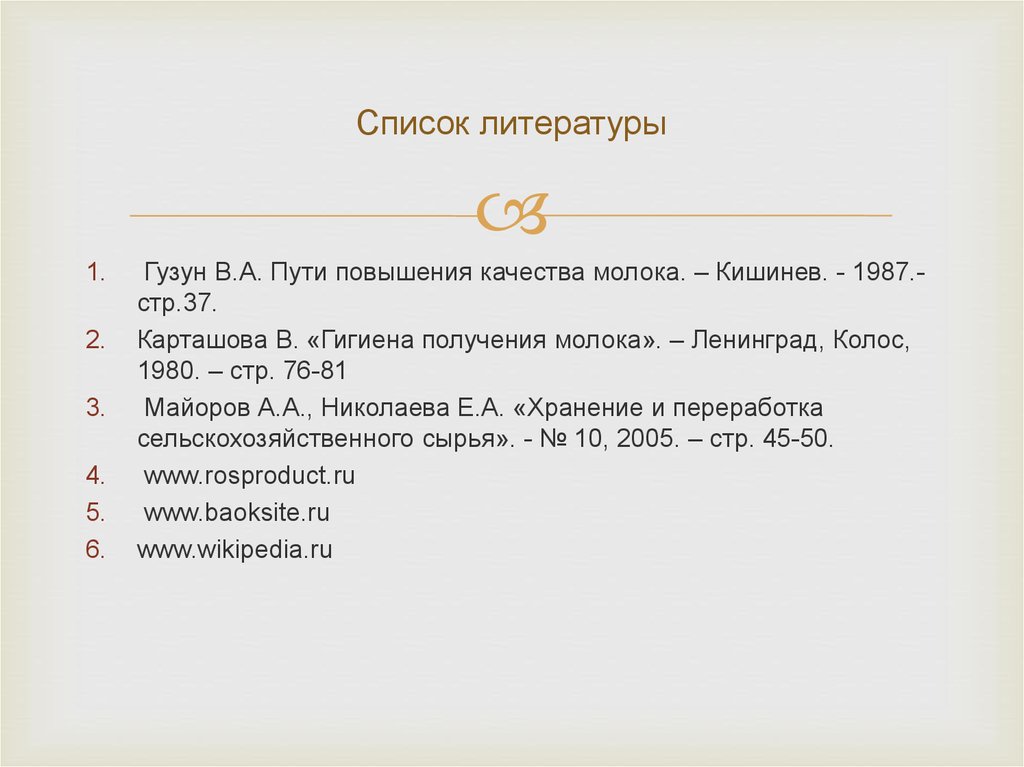 Список литературы

1. Гузун В.А. Пути повышения качества молока. – Кишинев. - 1987.- стр.37.
2. Карташова В. «Гигиена получения молока». – Ленинград, Колос, 1980. – стр. 76-81
3. Майоров А.А., Николаева Е.А. «Хранение и переработка сельскохозяйственного сырья». - № 10, 2005. – стр. 45-50.
4. www.rosproduct.ru
5. www.baoksite.ru
6. www.wikipedia.ru